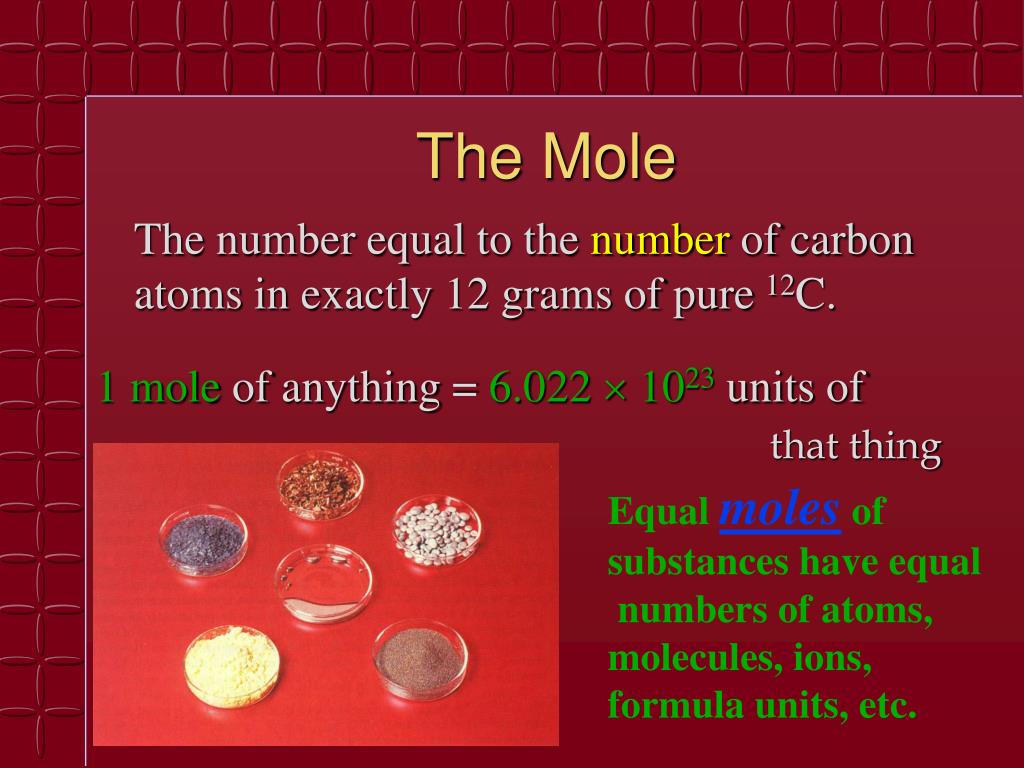 The Mole

The number equal to the number of carbon atoms in exactly 12 grams of pure $^{12}C$.

1 mole of anything = $6.022 \times 10^{23}$ units of that thing

Equal moles of substances have equal numbers of atoms, molecules, ions, formula units, etc.